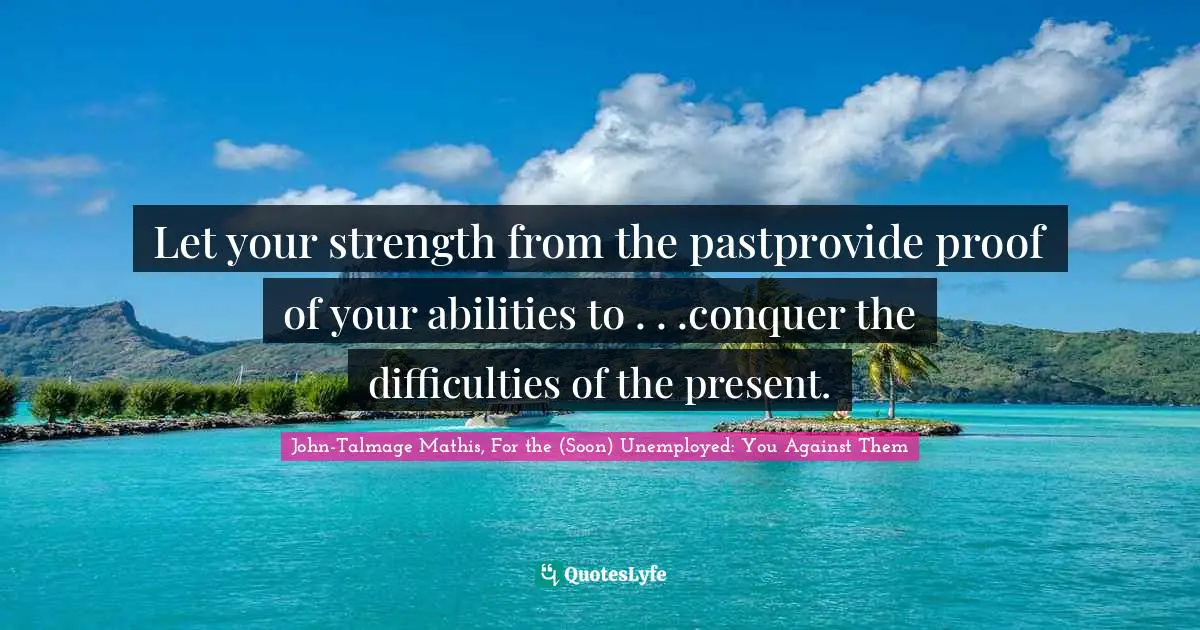 Let your strength from the pastprovide proof of your abilities to . . .conquer the difficulties of the present.

John-Talmage Mathis, For the (Soon) Unemployed: You Against Them

QuotesLyfe